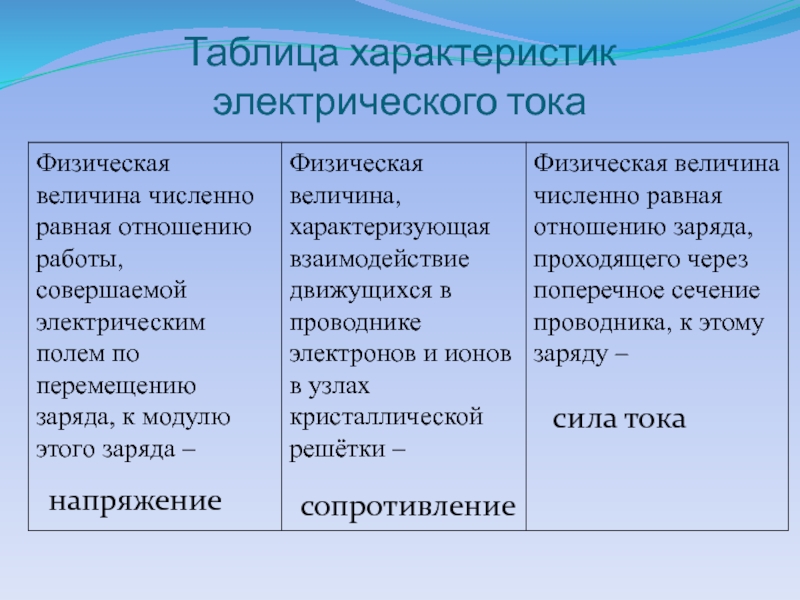 Таблица характеристик электрического тока

| Физическая величина численно равная отношению работы, совершаемой электрическим полем по перемещению заряда, к модулю этого заряда – напряжение | Физическая величина, характеризующая взаимодействие движущихся в проводнике электронов и ионов в узлах кристаллической решётки – сопротивление | Физическая величина численно равная отношению заряда, проходящего через поперечное сечение проводника, к этому заряду – сила тока |
|---|---|---|